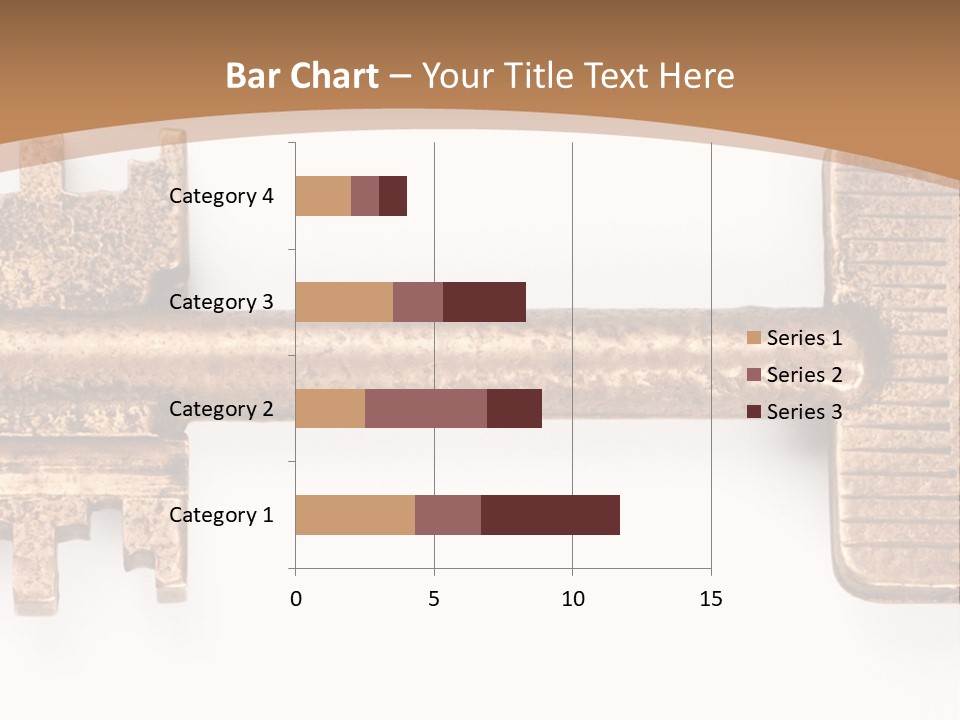 Bar Chart – Your Title Text Here

Category 4
Category 3
Category 2
Category 1

0
5
10
15

Series 1
Series 2
Series 3